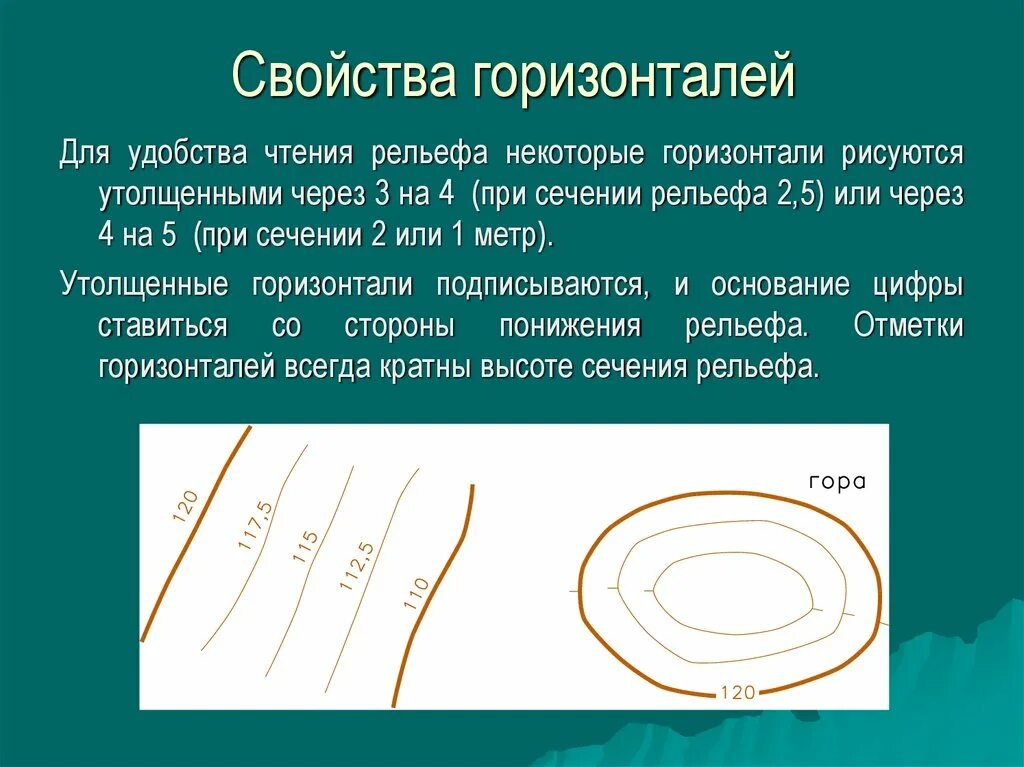 Свойства горизонталей

Для удобства чтения рельефа некоторые горизонтали рисуются утолщенными через 3 на 4 (при сечении рельефа 2,5) или через 4 на 5 (при сечении 2 или 1 метр).

Утолщенные горизонтали подписываются, и основание цифры ставиться со стороны понижения рельефа. Отметки горизонталей всегда кратны высоте сечения рельефа.

120
117,5
115
112,5
110
гора
120